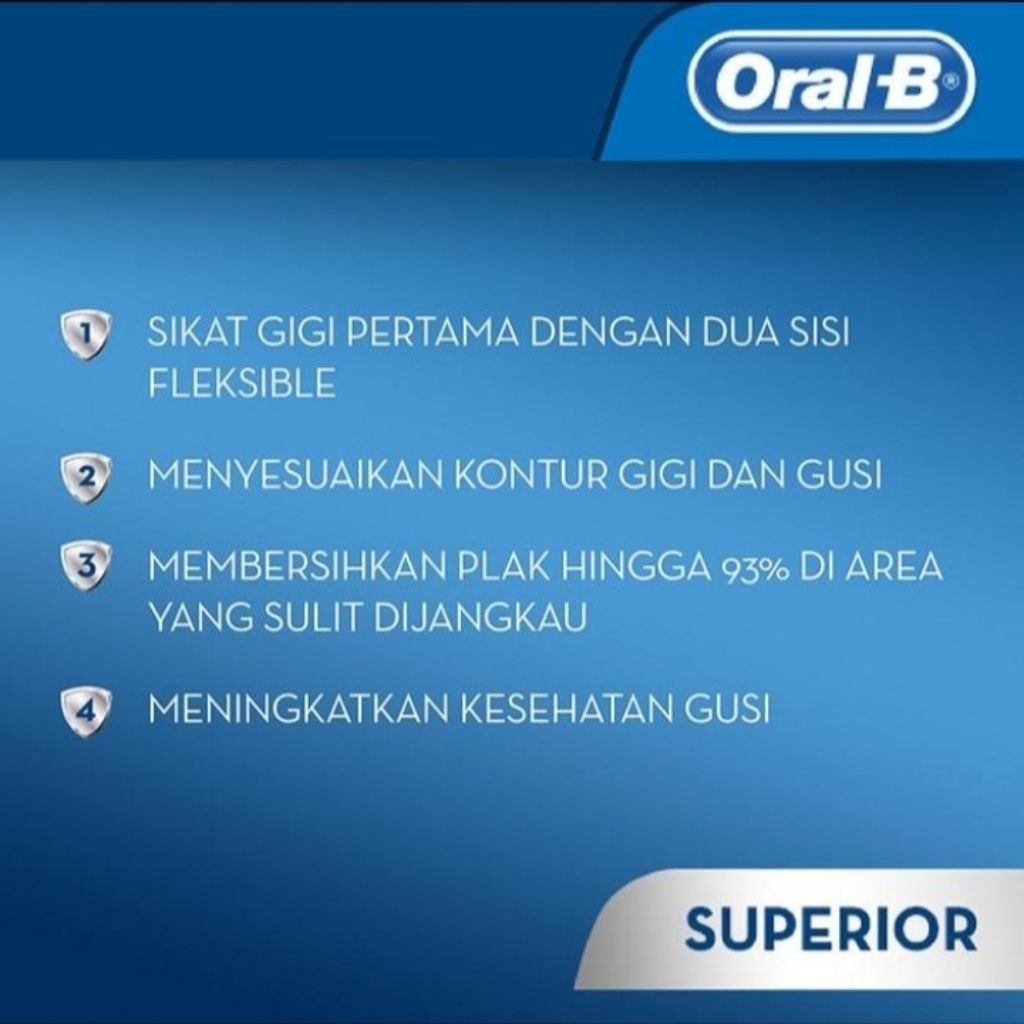 Oral-B®

1 SIKAT GIGI PERTAMA DENGAN DUA SISI FLEKSIBLE

2 MENYESUAIKAN KONTUR GIGI DAN GUSI

3 MEMBERSIHKAN PLAK HINGGA 93% DI AREA YANG SULIT DIJANGKAU

4 MENINGKATKAN KESEHATAN GUSI

SUPERIOR